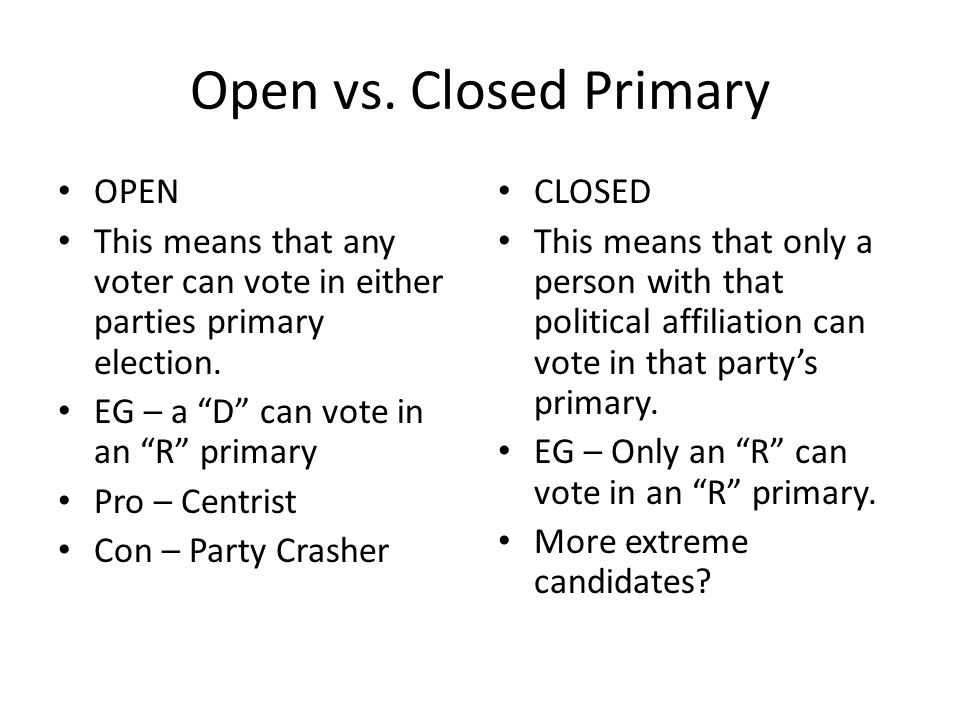 Open vs. Closed Primary

• OPEN
• This means that any voter can vote in either parties primary election.
• EG – a “D” can vote in an “R” primary
• Pro – Centrist
• Con – Party Crasher

• CLOSED
• This means that only a person with that political affiliation can vote in that party’s primary.
• EG – Only an “R” can vote in an “R” primary.
• More extreme candidates?